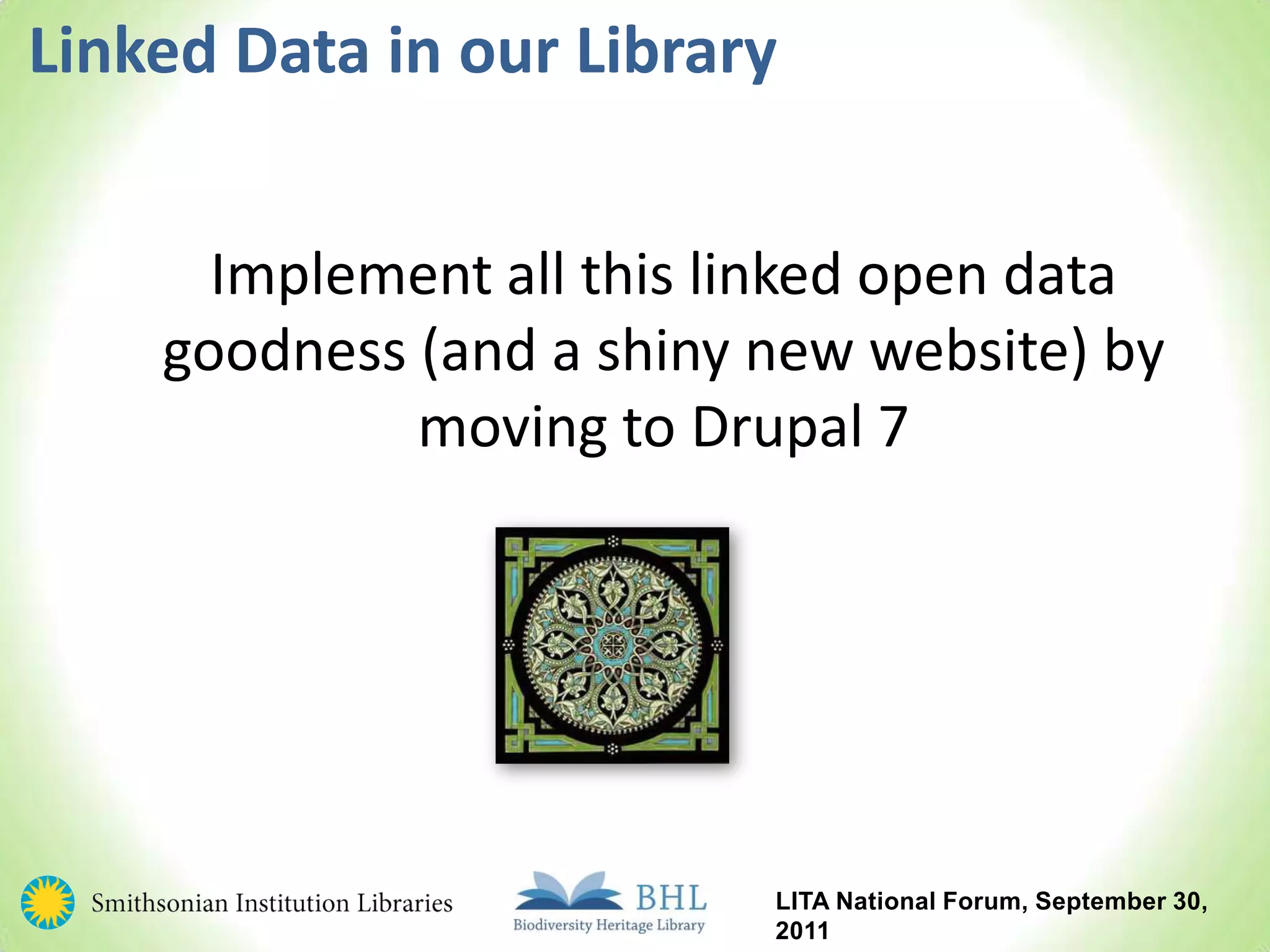 Linked Data in our Library

Implement all this linked open data goodness (and a shiny new website) by moving to Drupal 7

Smithsonian Institution Libraries

BHL
Biodiversity Heritage Library

LITA National Forum, September 30, 2011